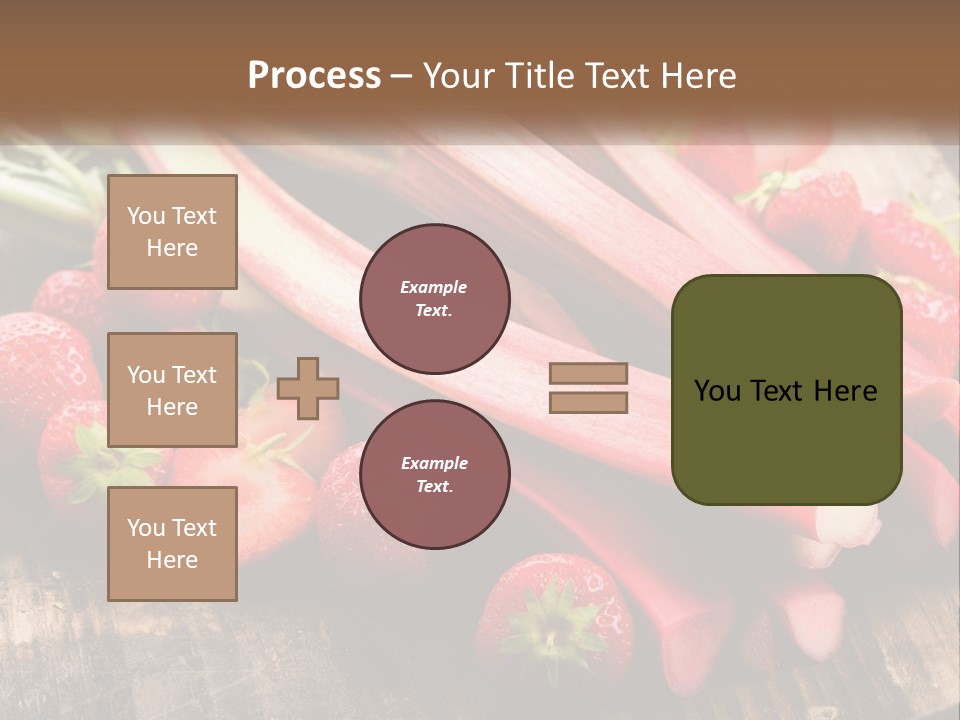 Process – Your Title Text Here

You Text Here

You Text Here

You Text Here

Example Text.

Example Text.

You Text Here